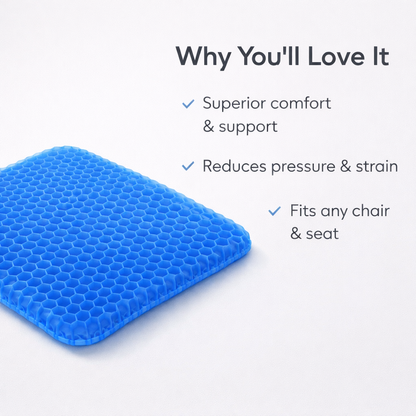 Why You'll Love It

✓ Superior comfort & support

✓ Reduces pressure & strain

✓ Fits any chair & seat